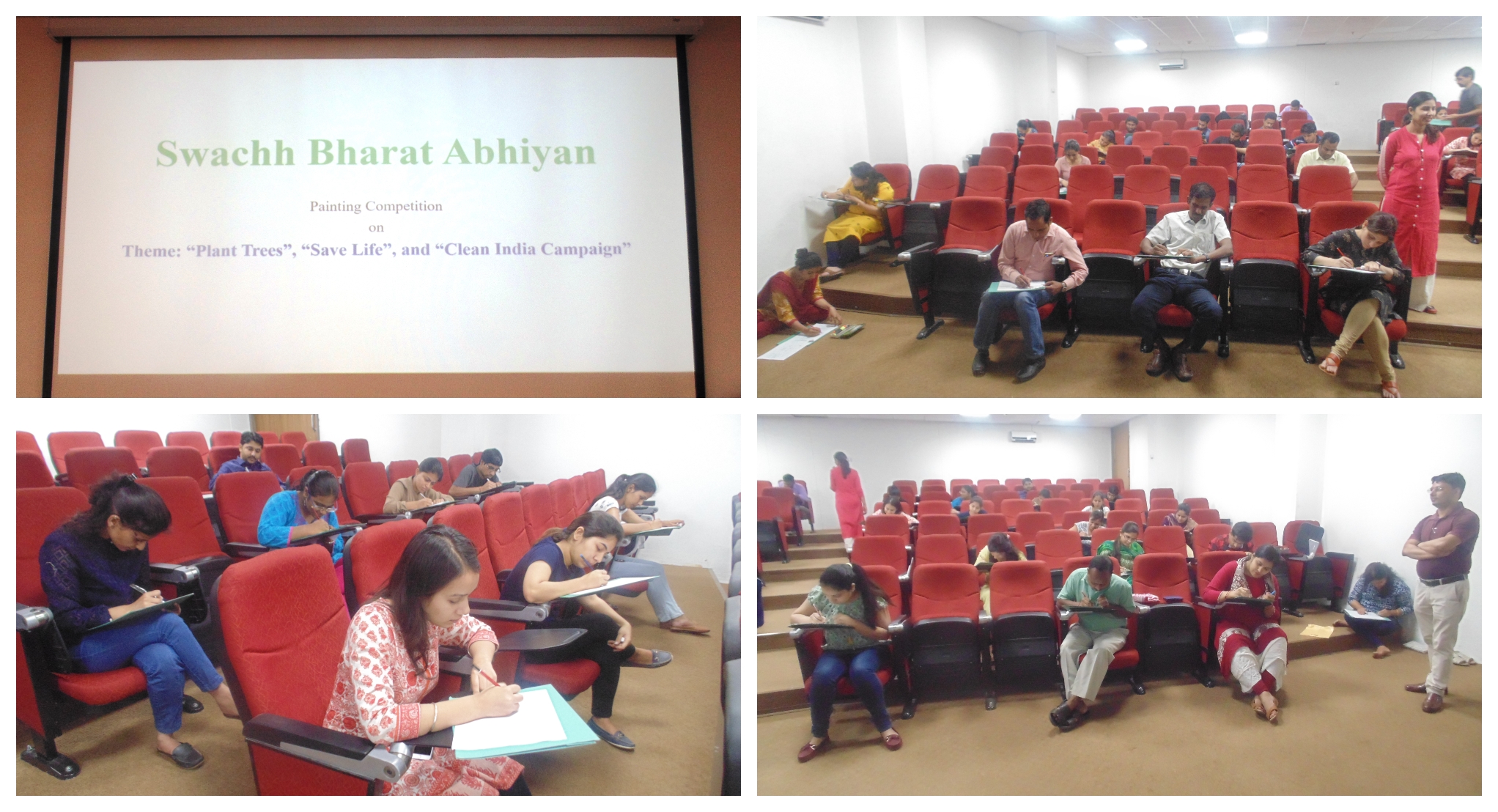 Swachh Bharat Abhiyan

Painting Competition
on
Theme: “Plant Trees”, “Save Life”, and “Clean India Campaign”